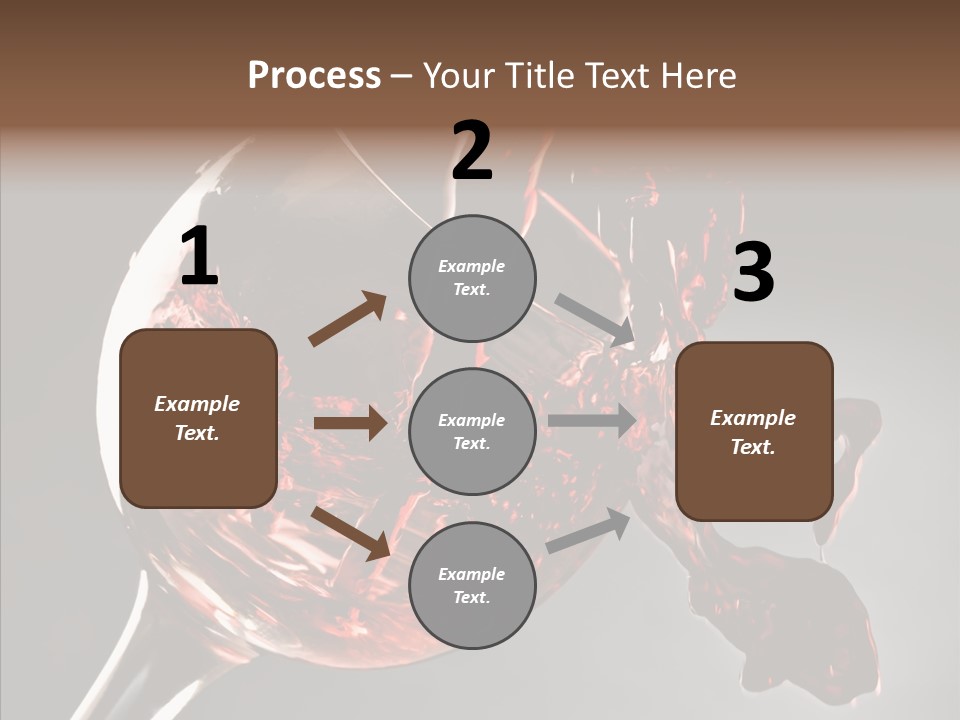 Process – Your Title Text Here

1

Example Text.

2

Example Text.

Example Text.

Example Text.

3

Example Text.